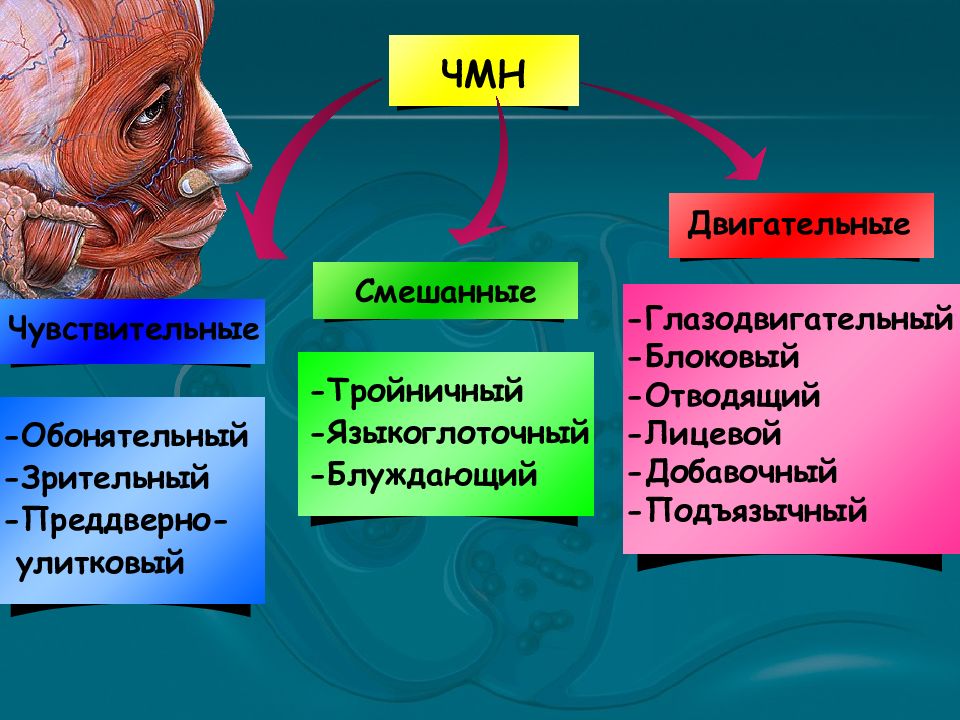 ЧМН

Чувствительные

-Обонятельный
-Зрительный
-Преддверно-улитковый

Смешанные

-Тройничный
-Языкоглоточный
-Блуждающий

Двигательные

-Глазодвигательный
-Блоковый
-Отводящий
-Лицевой
-Добавочный
-Подъязычный